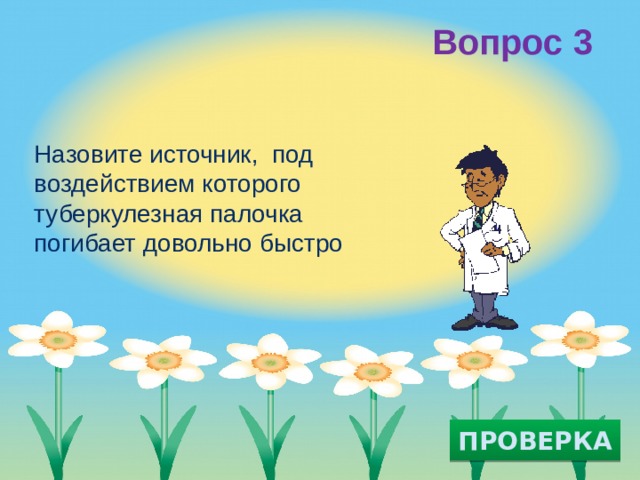 Вопрос 3

Назовите источник,  под воздействием которого туберкулезная палочка погибает довольно быстро

ПРОВЕРКА